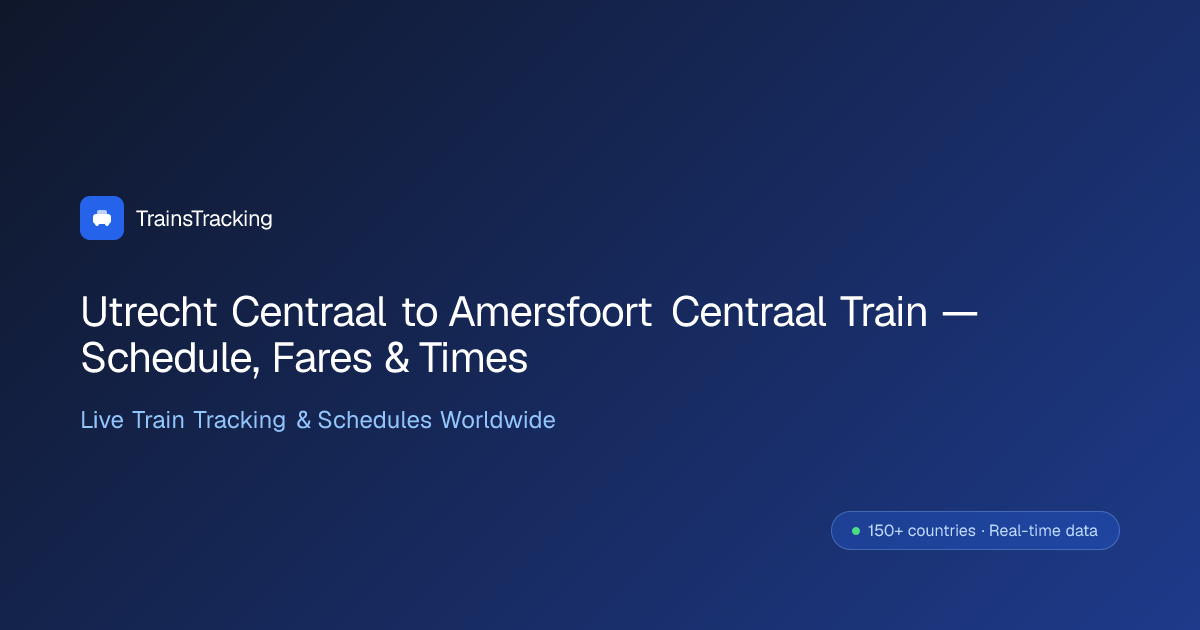 TrainsTracking

Utrecht Centraal to Amersfoort Centraal Train — Schedule, Fares & Times

Live Train Tracking & Schedules Worldwide

150+ countries · Real-time data